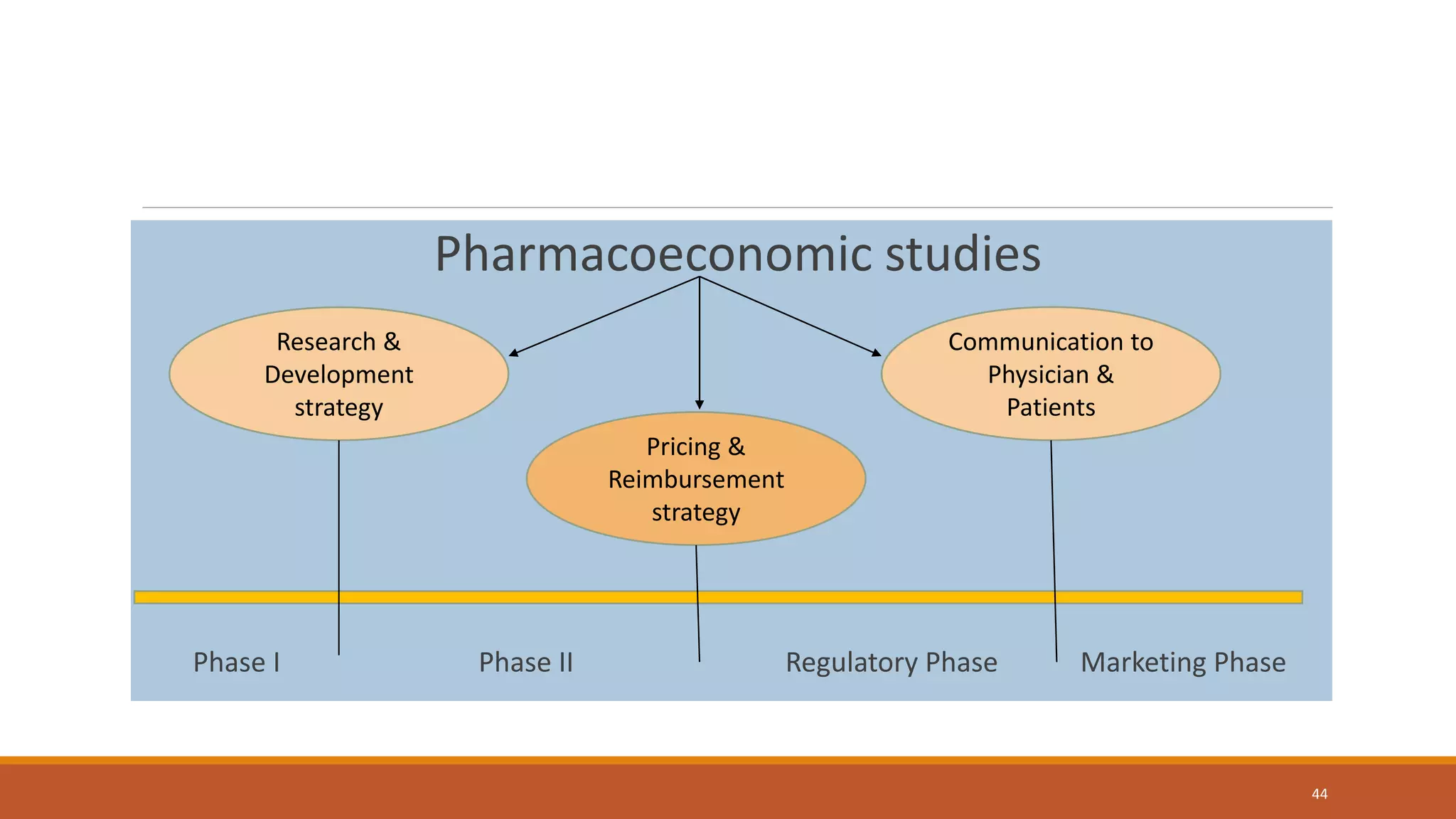 Pharmacoeconomic studies

Research & Development strategy

Pricing & Reimbursement strategy

Communication to Physician & Patients

Phase I

Phase II

Regulatory Phase

Marketing Phase

44